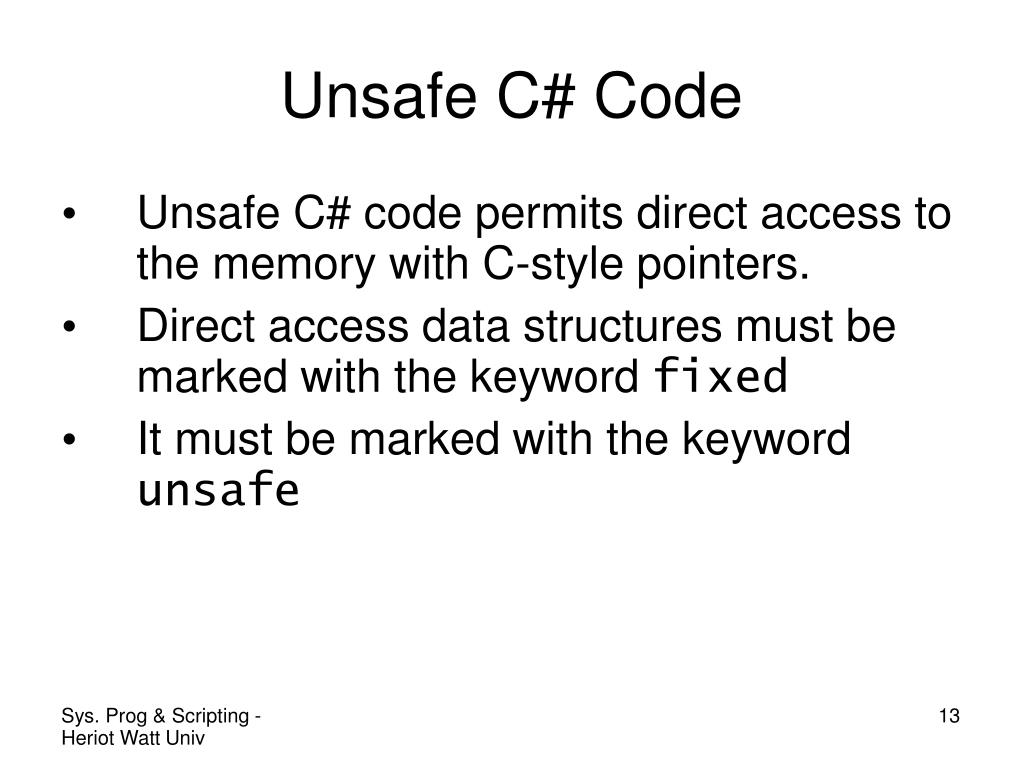 Unsafe C# Code

• Unsafe C# code permits direct access to the memory with C-style pointers.
• Direct access data structures must be marked with the keyword fixed
• It must be marked with the keyword unsafe

Sys. Prog & Scripting - Heriot Watt Univ

13